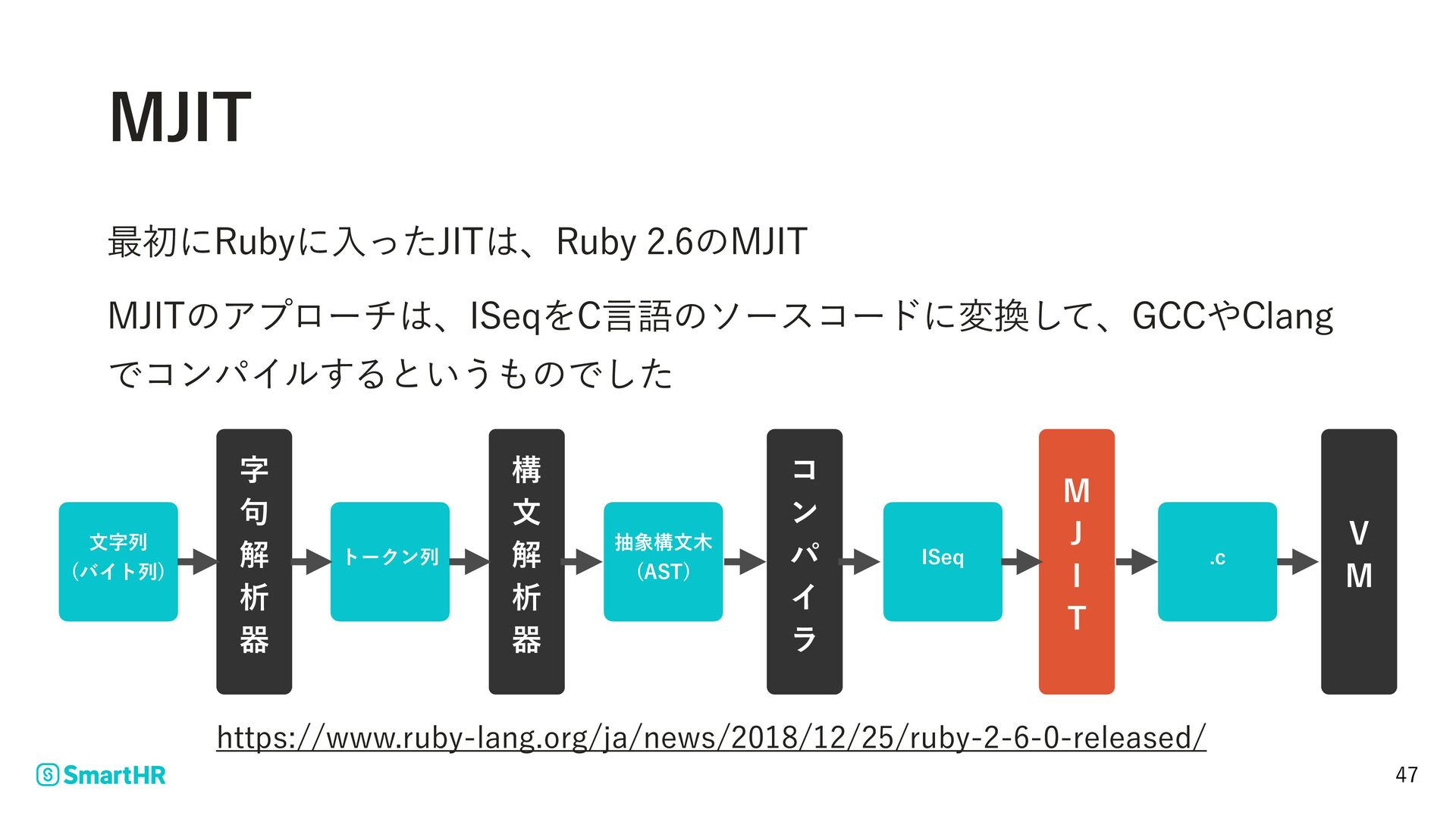 MJIT

最初にRubyに入ったJITは、Ruby 2.6のMJIT

MJITのアプローチは、ISeqをC言語のソースコードに変換して、GCCやClangでコンパイルするというものでした

文字列
（バイト列）

字句解析器

トークン列

構文解析器

抽象構文木
（AST）

コンパイラ

ISeq

MJIT

.c

VM

https://www.ruby-lang.org/ja/news/2018/12/25/ruby-2-6-0-released/

SmartHR

47